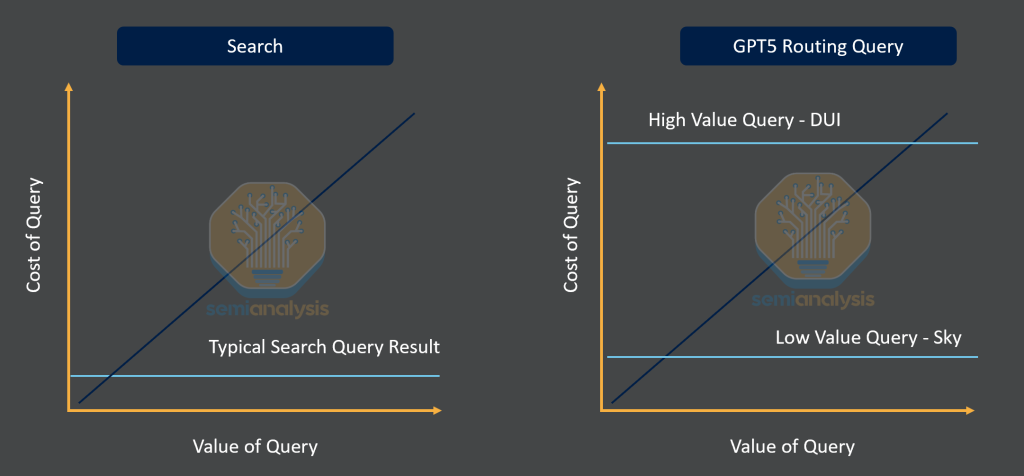 Search

Cost of Query

semianalysis

Typical Search Query Result

Value of Query

GPT5 Routing Query

High Value Query - DUI

Cost of Query

semianalysis

Low Value Query - Sky

Value of Query